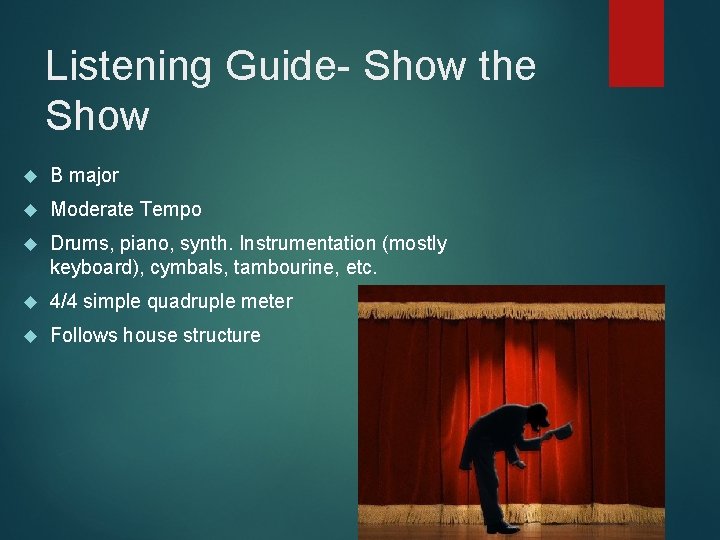 Listening Guide- Show the Show

B major

Moderate Tempo

Drums, piano, synth. Instrumentation (mostly keyboard), cymbals, tambourine, etc.

4/4 simple quadruple meter

Follows house structure